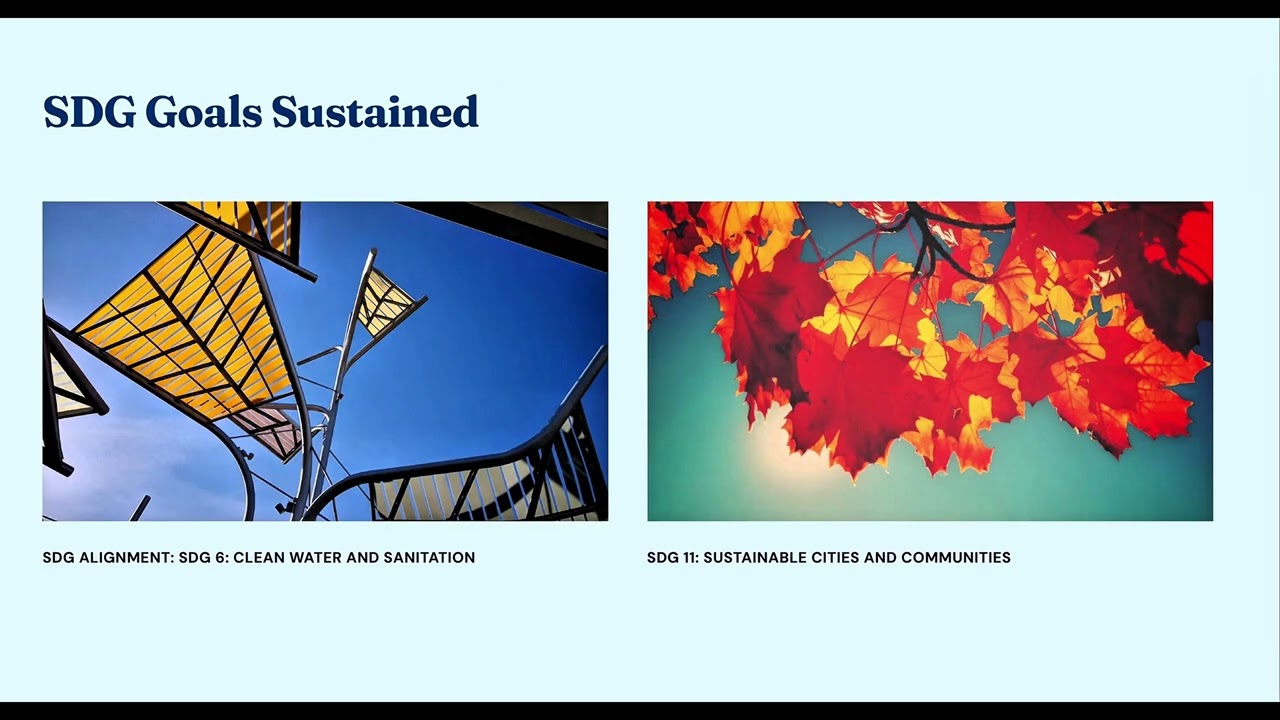 SDG Goals Sustained

SDG ALIGNMENT: SDG 6: CLEAN WATER AND SANITATION

SDG 11: SUSTAINABLE CITIES AND COMMUNITIES